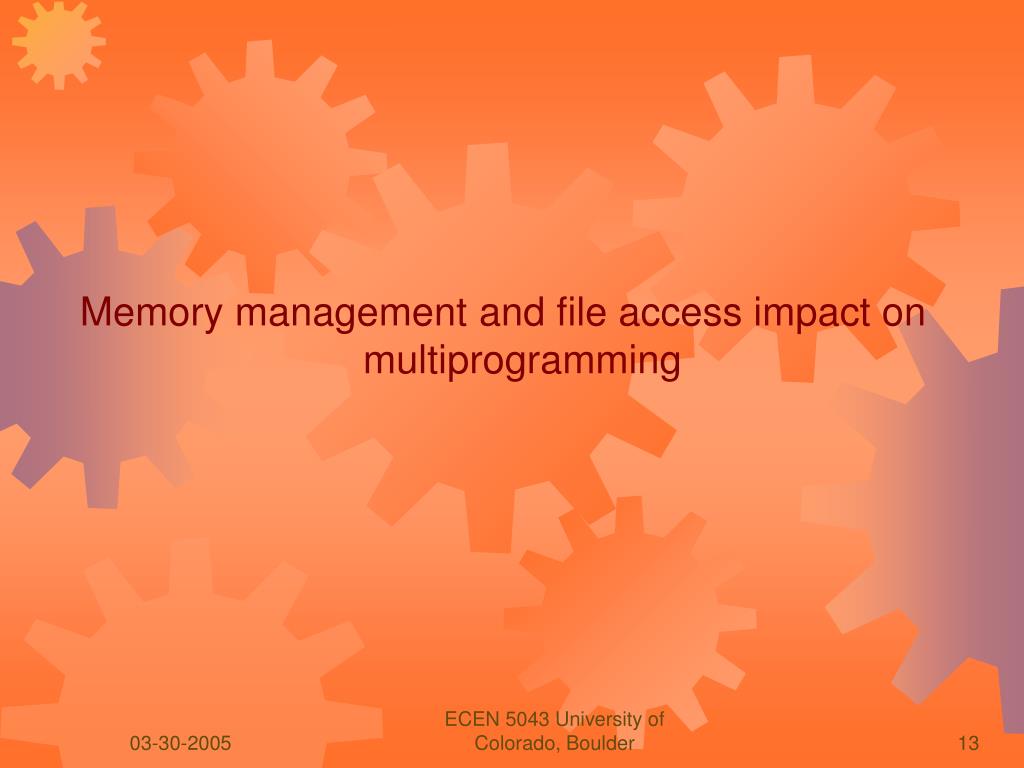 Memory management and file access impact on multiprogramming

03-30-2005

ECEN 5043 University of Colorado, Boulder

13